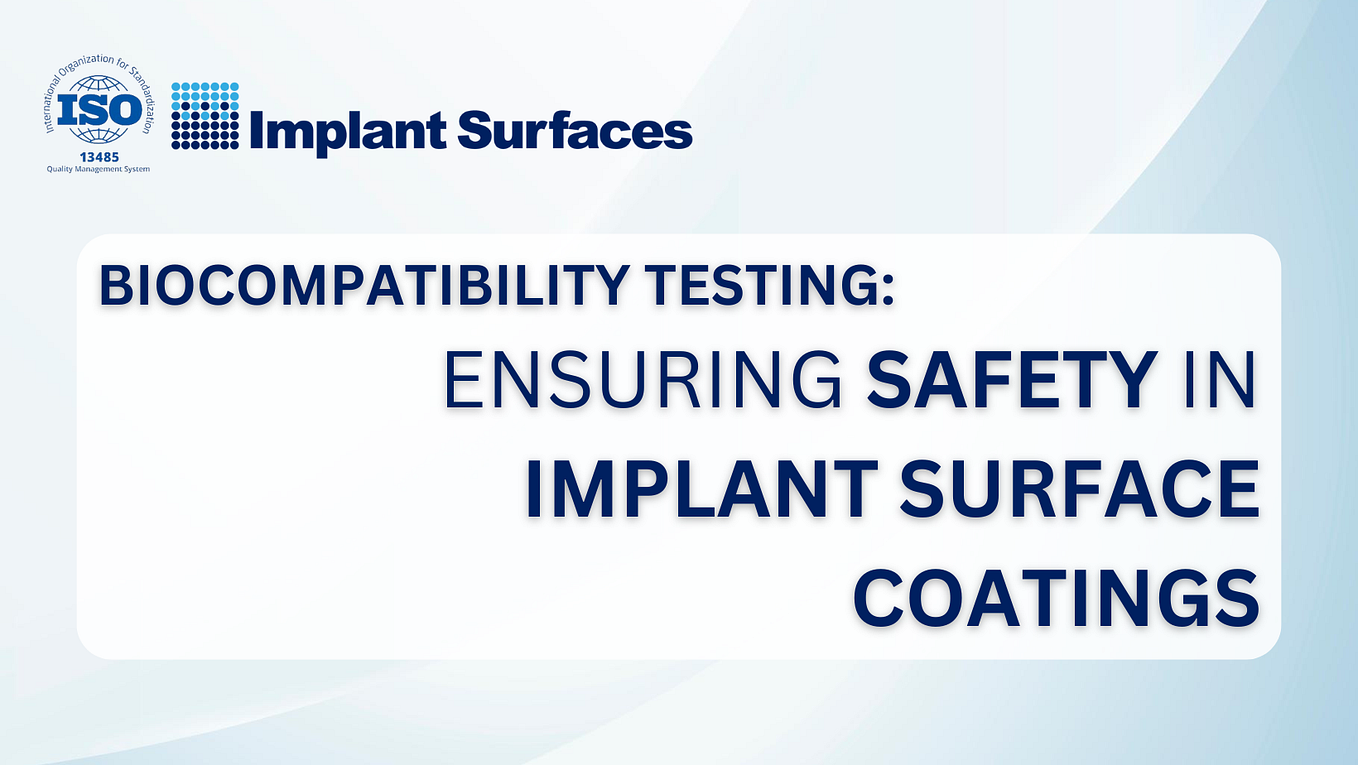 International Organization for Standardization
ISO
13485
Quality Management System

Implant Surfaces

BIOCOMPATIBILITY TESTING:
ENSURING SAFETY IN IMPLANT SURFACE COATINGS